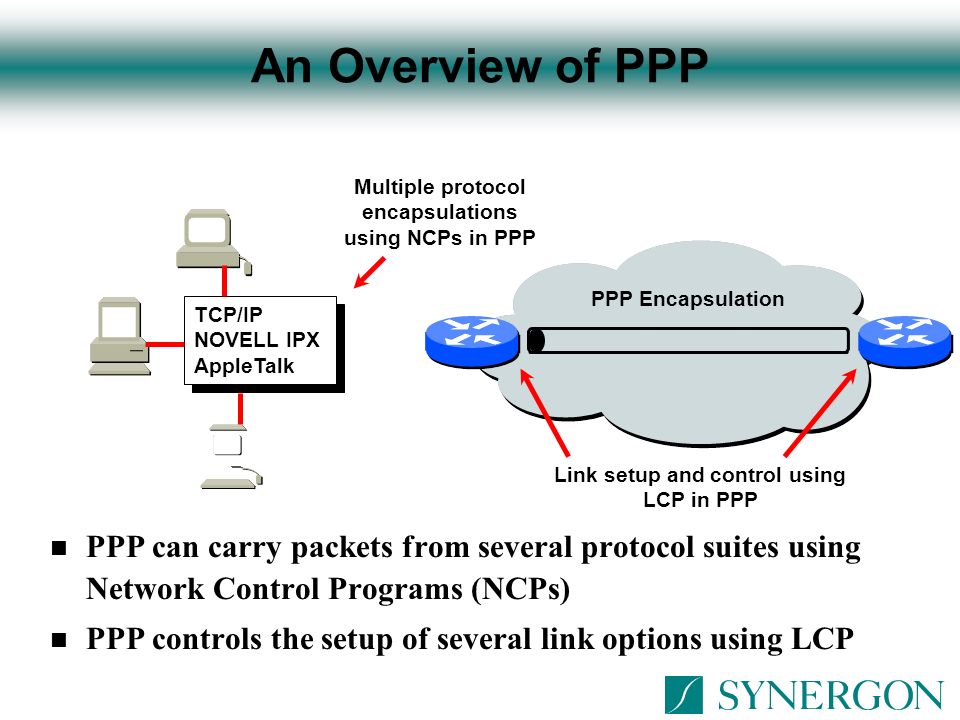 An Overview of PPP

Multiple protocol encapsulations using NCPs in PPP

TCP/IP
NOVELL IPX
AppleTalk

PPP Encapsulation

Link setup and control using LCP in PPP

■ PPP can carry packets from several protocol suites using Network Control Programs (NCPs)

■ PPP controls the setup of several link options using LCP

SYNERGON